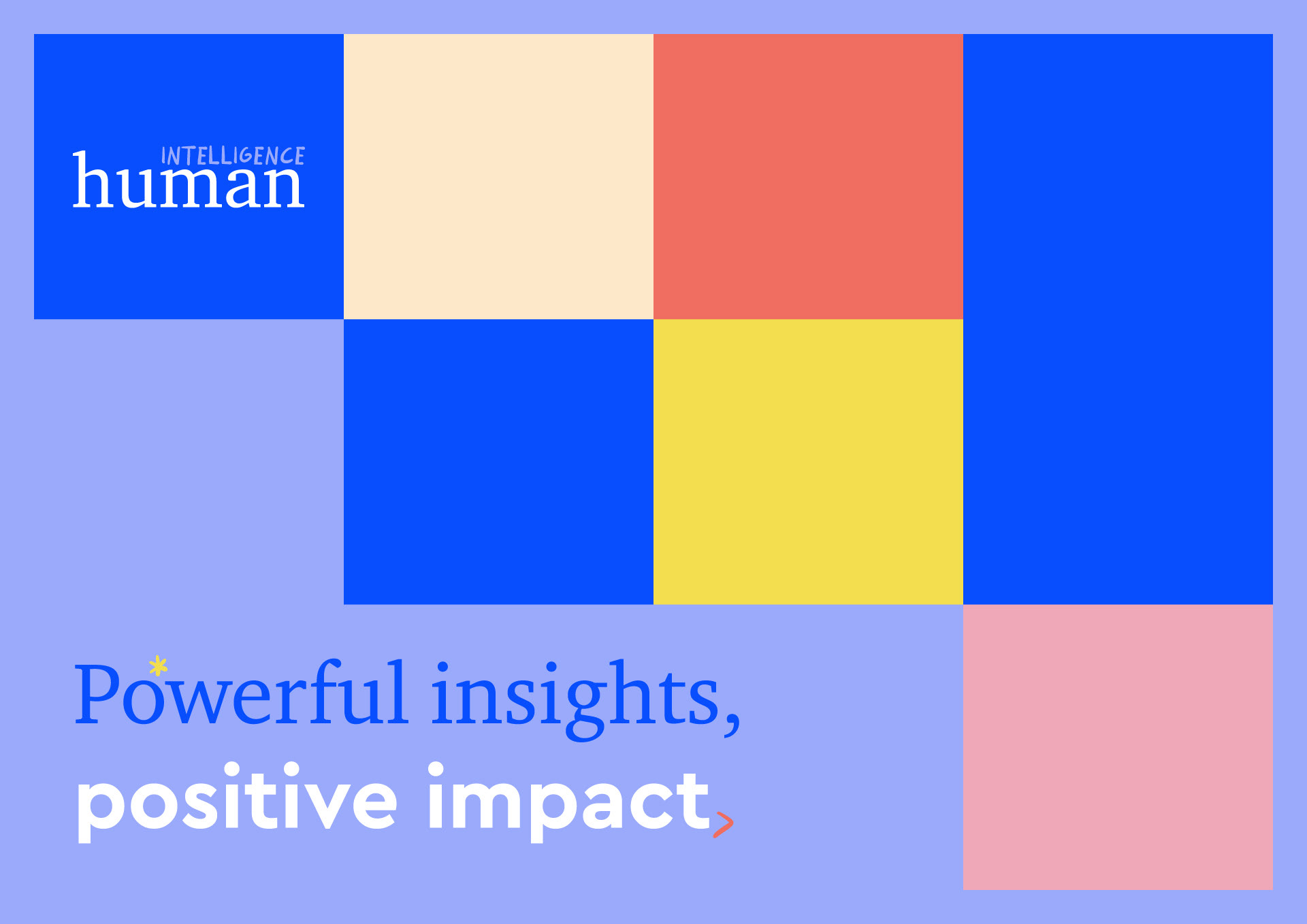 INTELLIGENCE
human

Powerful insights,
positive impact